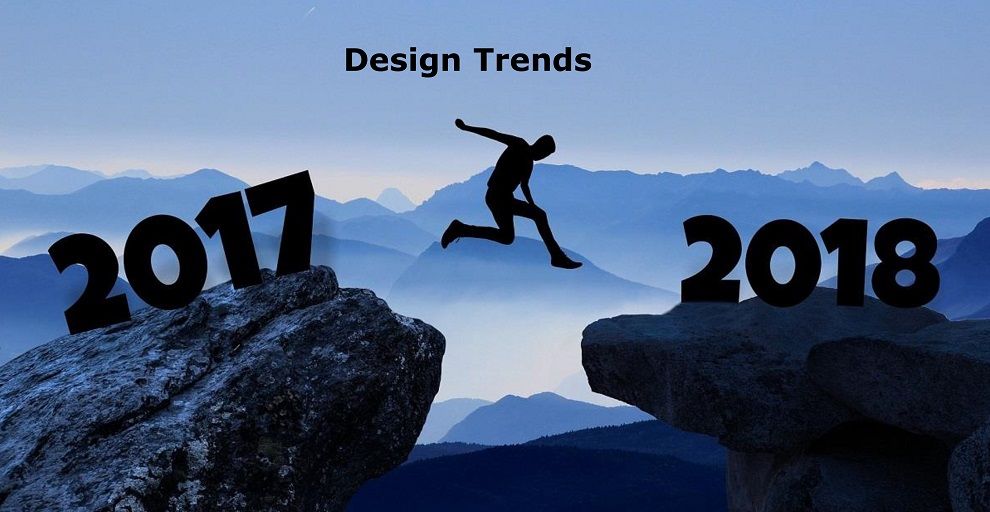 Design Trends

2017

2018